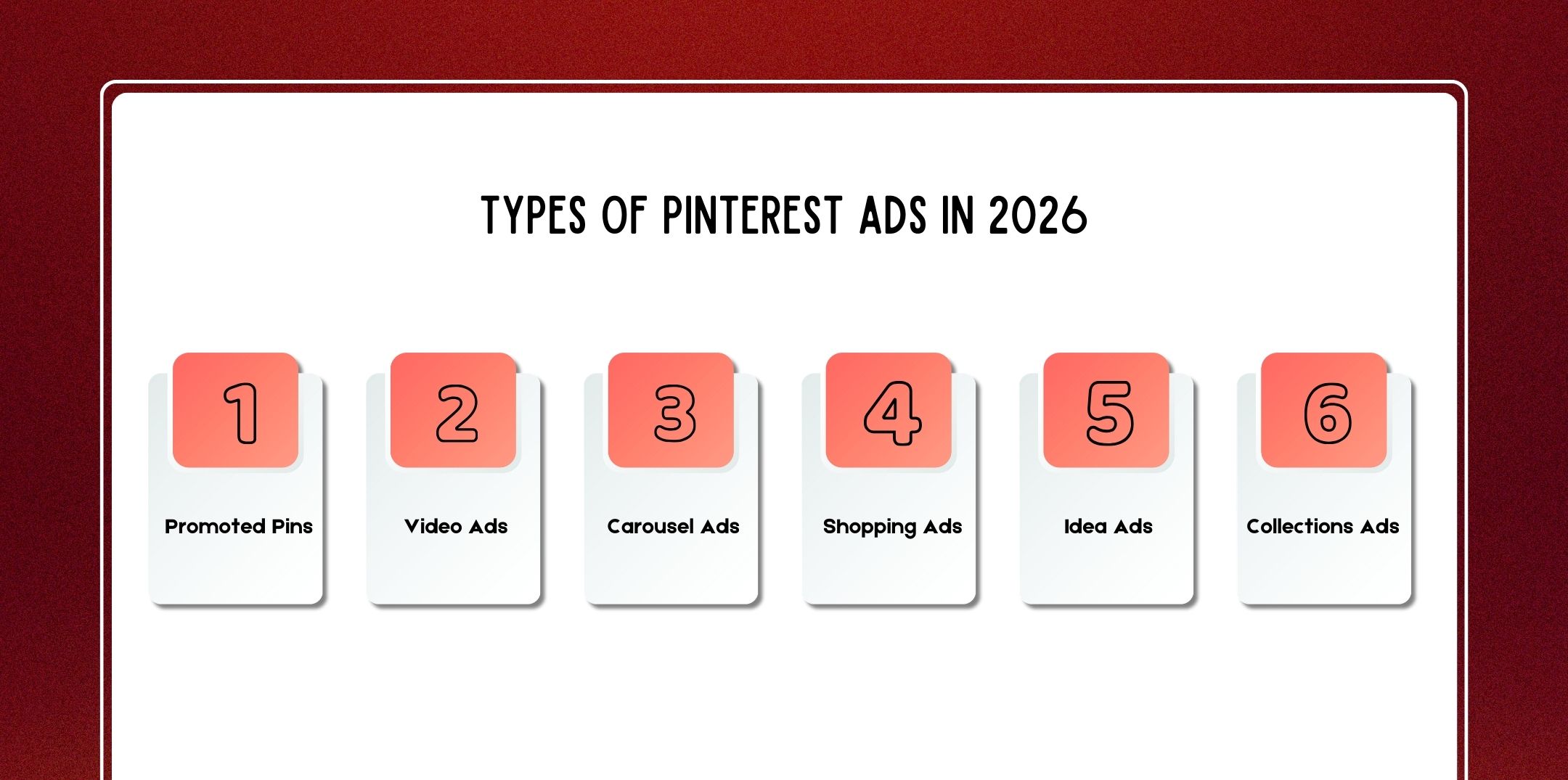 TYPES OF PINTEREST ADS IN 2026

1
Promoted Pins

2
Video Ads

3
Carousel Ads

4
Shopping Ads

5
Idea Ads

6
Collections Ads